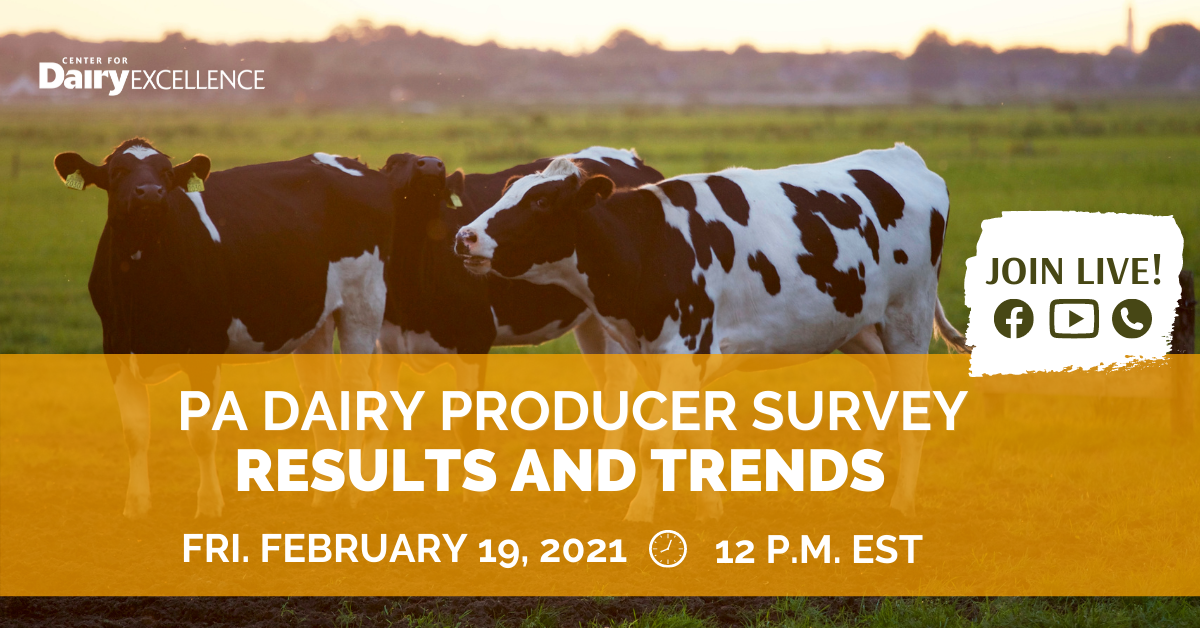 CENTER FOR
Dairy EXCELLENCE

JOIN LIVE!

PA DAIRY PRODUCER SURVEY
RESULTS AND TRENDS

FRI. FEBRUARY 19, 2021 12 P.M. EST